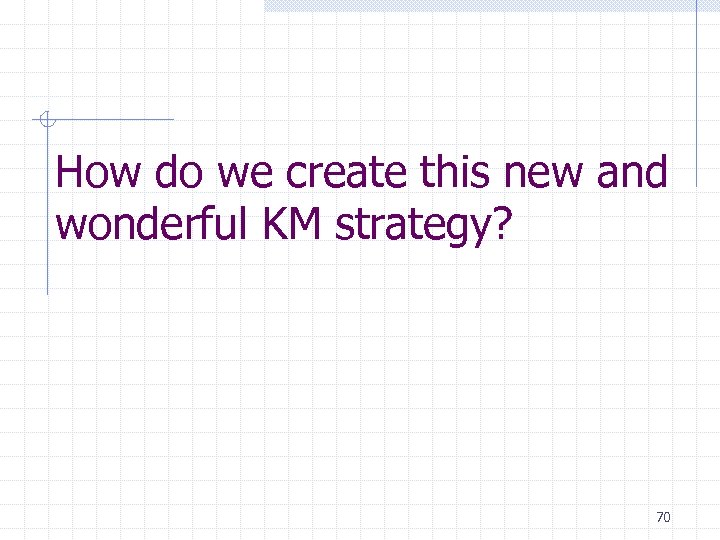 How do we create this new and wonderful KM strategy?

70